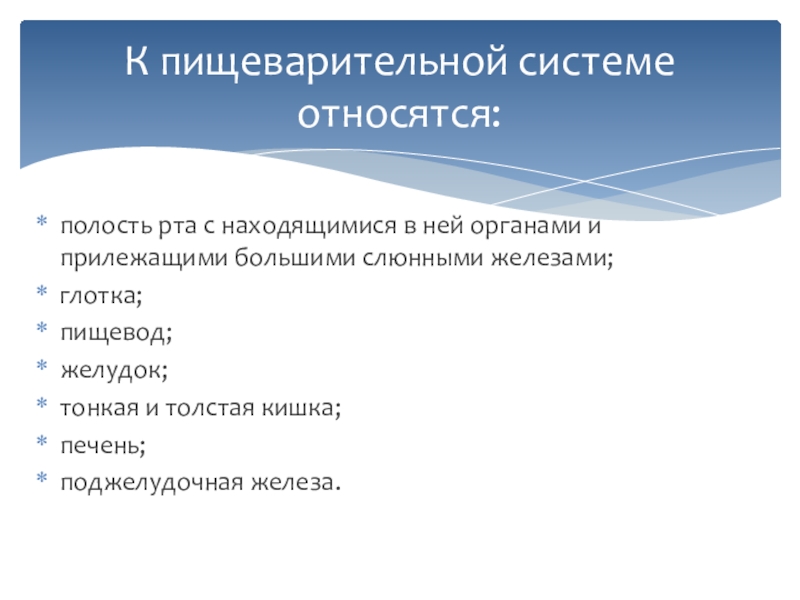 К пищеварительной системе относятся:

* полость рта с находящимися в ней органами и прилежащими большими слюнными железами;
* глотка;
* пищевод;
* желудок;
* тонкая и толстая кишка;
* печень;
* поджелудочная железа.